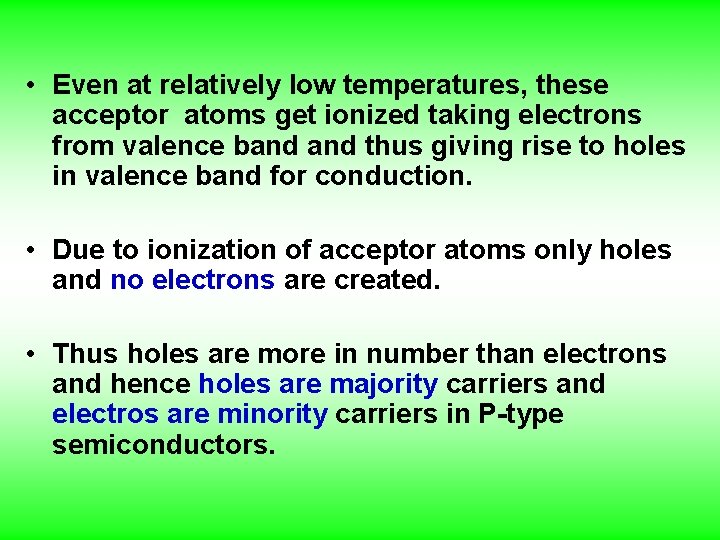 • Even at relatively low temperatures, these acceptor atoms get ionized taking electrons from valence band and thus giving rise to holes in valence band for conduction.

• Due to ionization of acceptor atoms only holes and no electrons are created.

• Thus holes are more in number than electrons and hence holes are majority carriers and electros are minority carriers in P-type semiconductors.